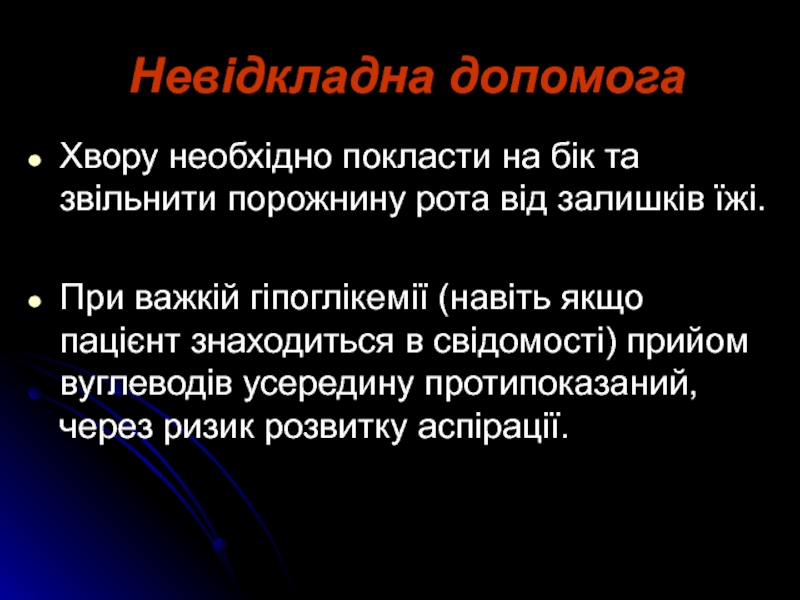 Невідкладна допомога

Хвору необхідно покласти на бік та звільнити порожнину рота від залишків їжі.

При важкій гіпоглікемії (навіть якщо пацієнт знаходиться в свідомості) прийом вуглеводів усередину протипоказаний, через ризик розвитку аспірації.